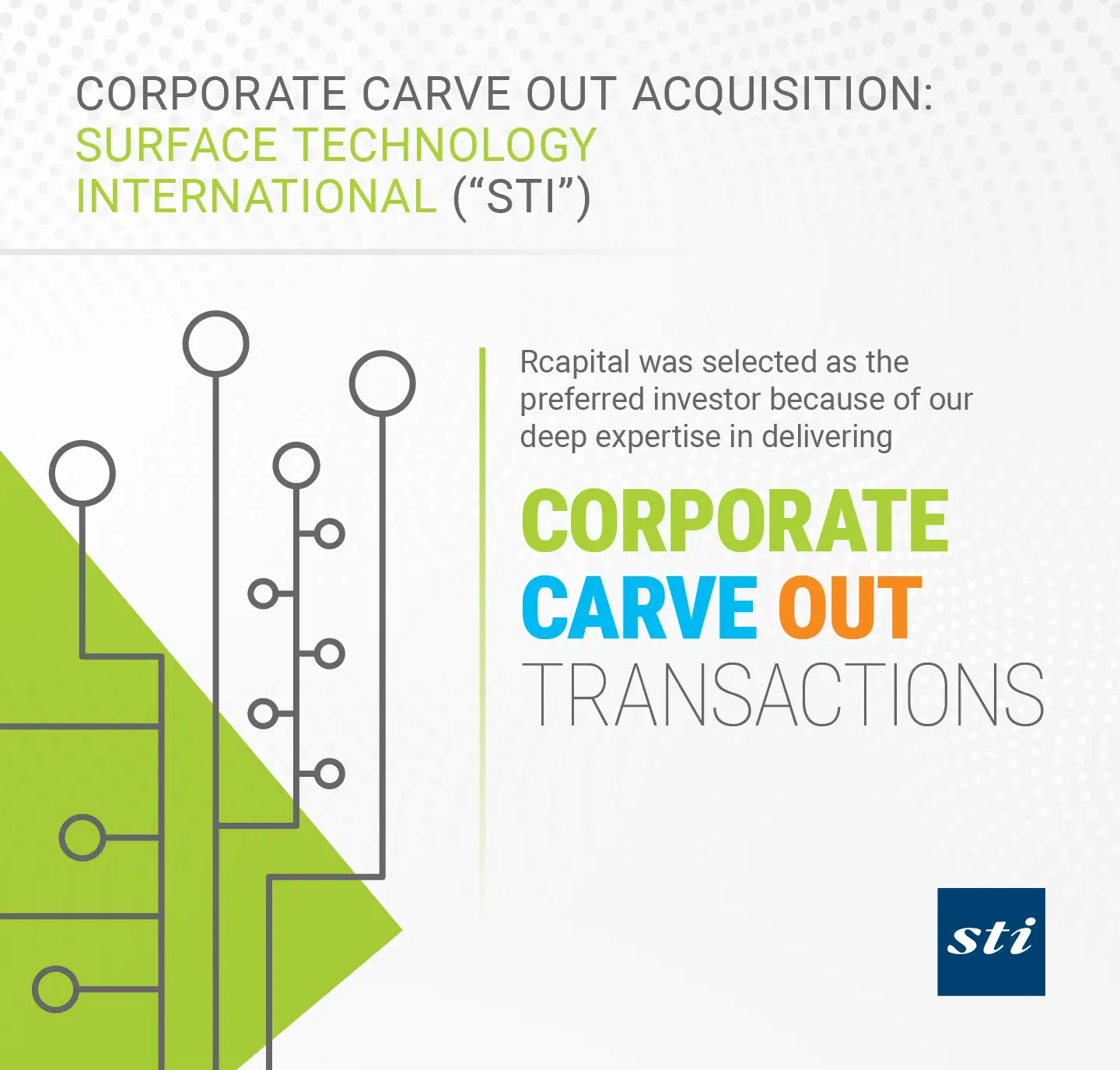 CORPORATE CARVE OUT ACQUISITION:
SURFACE TECHNOLOGY INTERNATIONAL (“STI”)

Rcapital was selected as the preferred investor because of our deep expertise in delivering

CORPORATE
CARVE OUT
TRANSACTIONS

sti